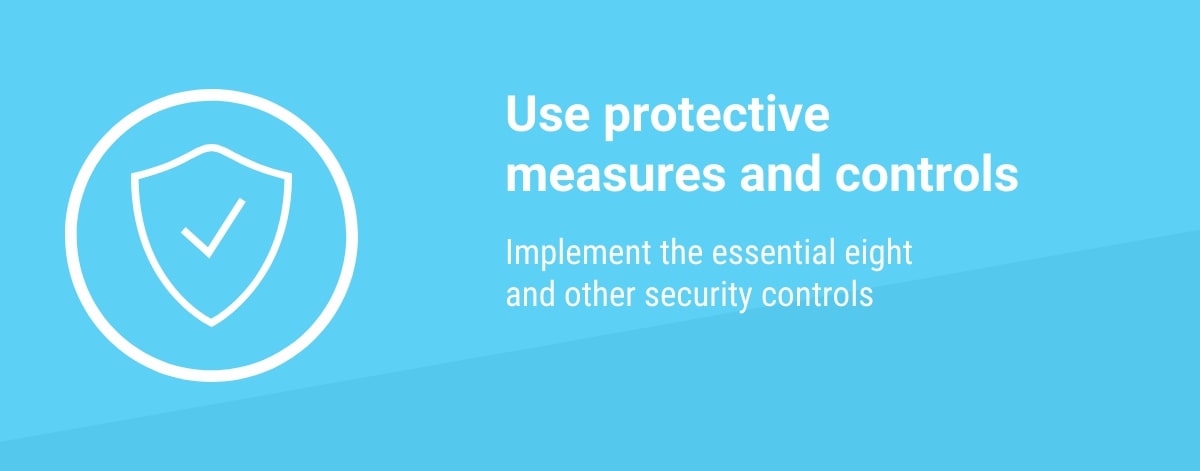 Use protective measures and controls

Implement the essential eight and other security controls